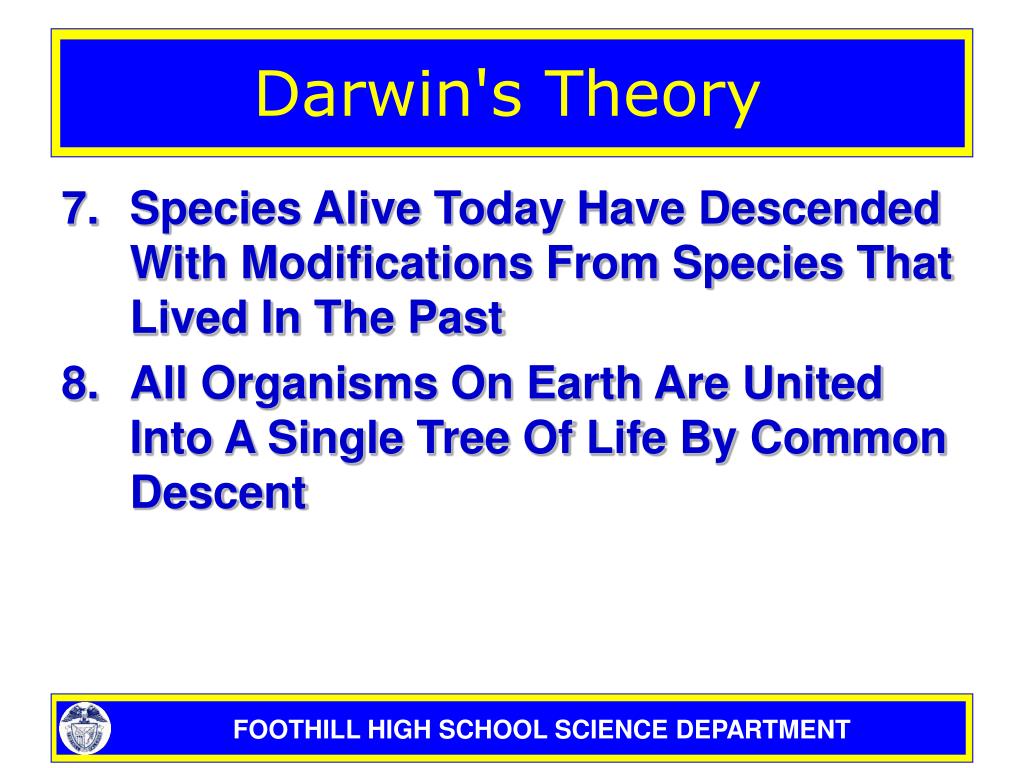 Darwin's Theory

7. Species Alive Today Have Descended With Modifications From Species That Lived In The Past

8. All Organisms On Earth Are United Into A Single Tree Of Life By Common Descent

FOOTHILL HIGH SCHOOL SCIENCE DEPARTMENT